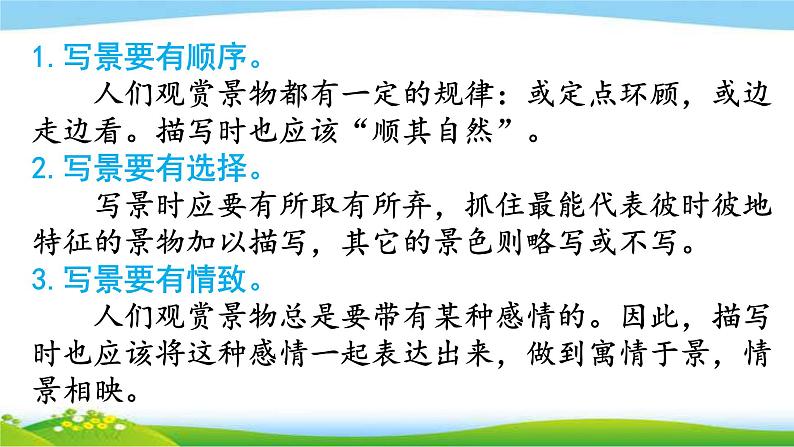 1. 写景要有顺序。

人们观赏景物都有一定的规律：或定点环顾，或边走边看。描写时也应该“顺其自然”。

2. 写景要有选择。

写景时应要有所取有所弃，抓住最能代表彼时彼地特征的景物加以描写，其它的景色则略写或不写。

3. 写景要有情致。

人们观赏景物总是要带有某种感情的。因此，描写时也应该将这种感情一起表达出来，做到寓情于景，情景相映。